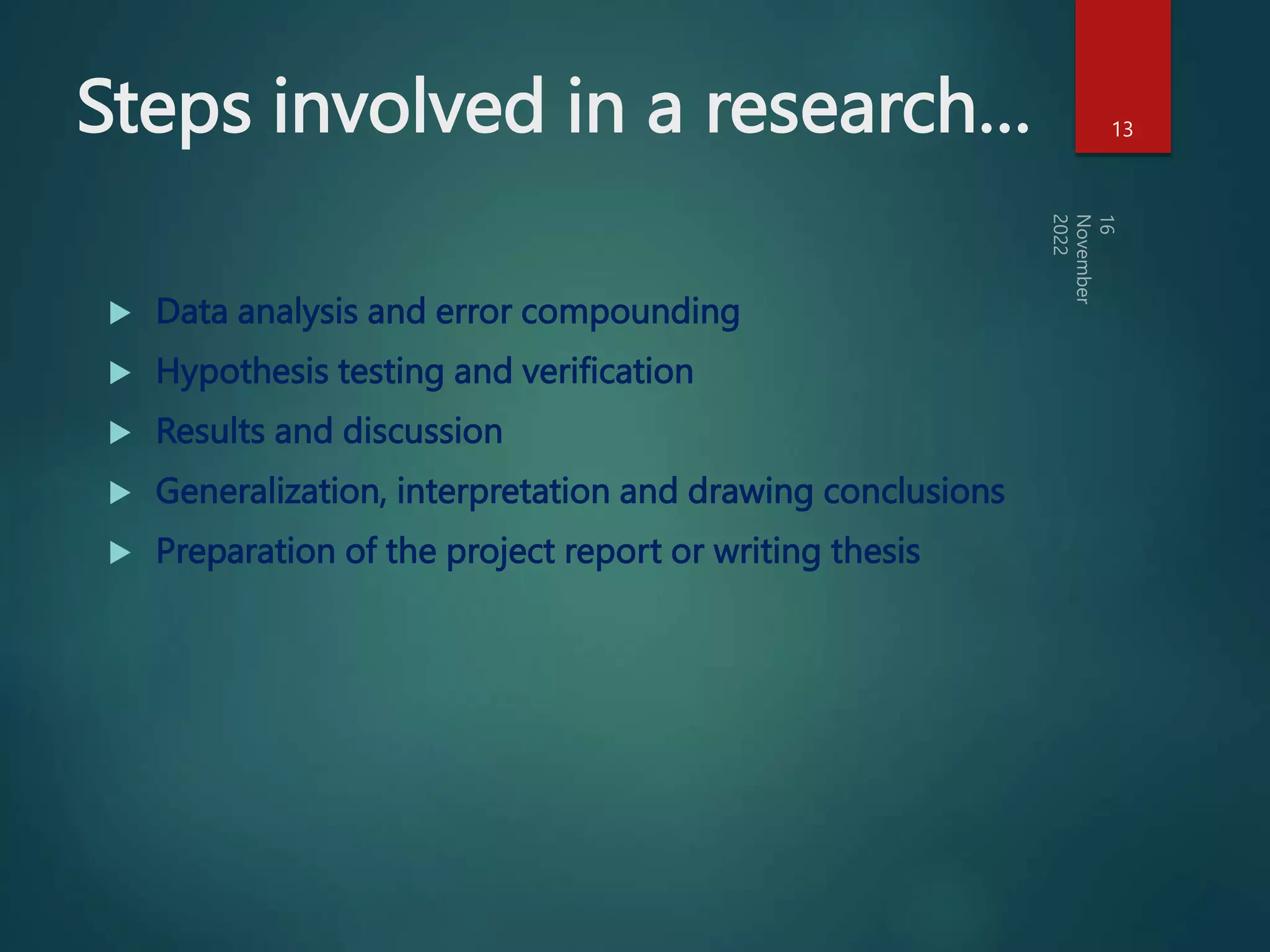 Steps involved in a research…

13

16 November 2022

Data analysis and error compounding

Hypothesis testing and verification

Results and discussion

Generalization, interpretation and drawing conclusions

Preparation of the project report or writing thesis